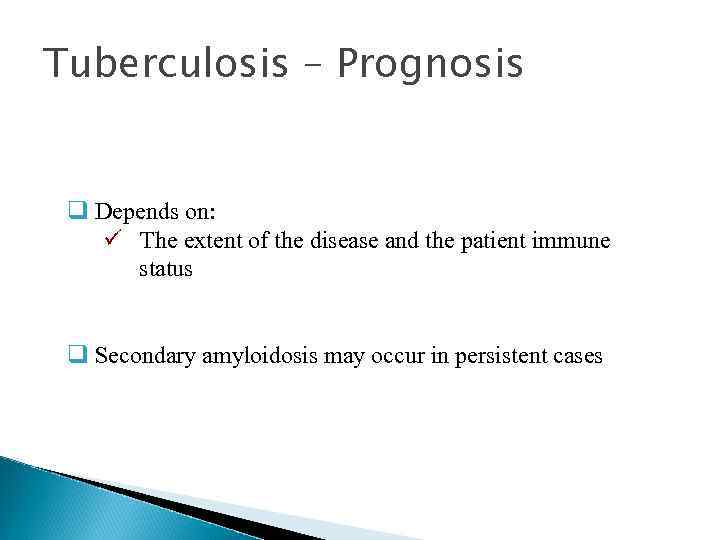 Tuberculosis – Prognosis

❑ Depends on:
✓ The extent of the disease and the patient immune status

❑ Secondary amyloidosis may occur in persistent cases